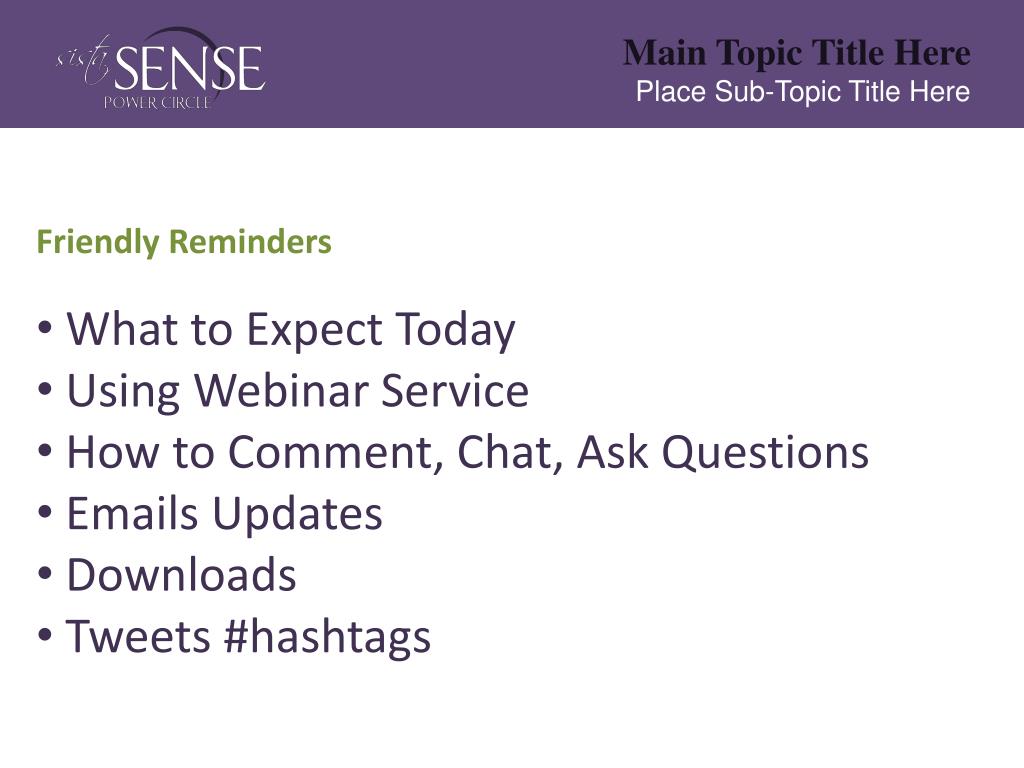 sixth SENSE
POWER CIRCLE

Main Topic Title Here
Place Sub-Topic Title Here

Friendly Reminders

• What to Expect Today
• Using Webinar Service
• How to Comment, Chat, Ask Questions
• Emails Updates
• Downloads
• Tweets #hashtags